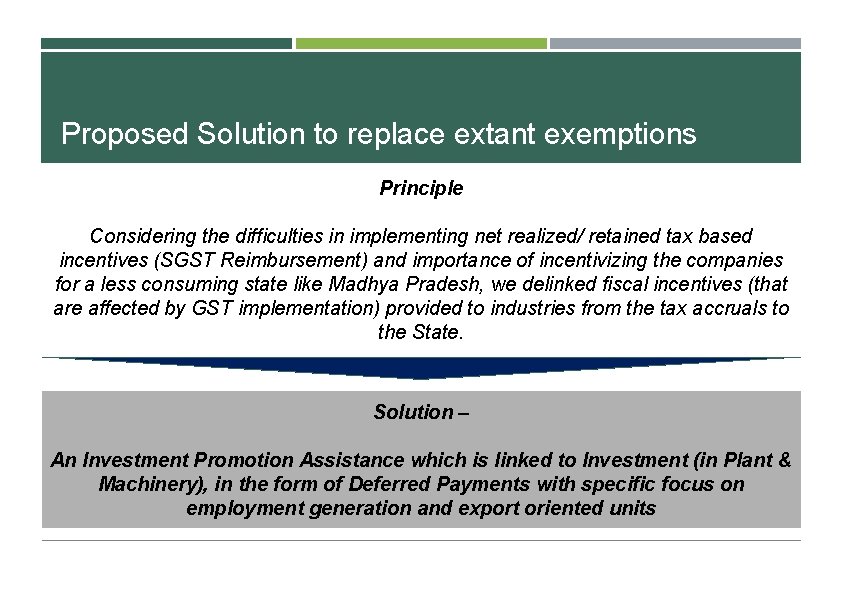 Proposed Solution to replace extant exemptions

Principle

Considering the difficulties in implementing net realized/ retained tax based incentives (SGST Reimbursement) and importance of incentivizing the companies for a less consuming state like Madhya Pradesh, we delinked fiscal incentives (that are affected by GST implementation) provided to industries from the tax accruals to the State.

Solution –

An Investment Promotion Assistance which is linked to Investment (in Plant & Machinery), in the form of Deferred Payments with specific focus on employment generation and export oriented units